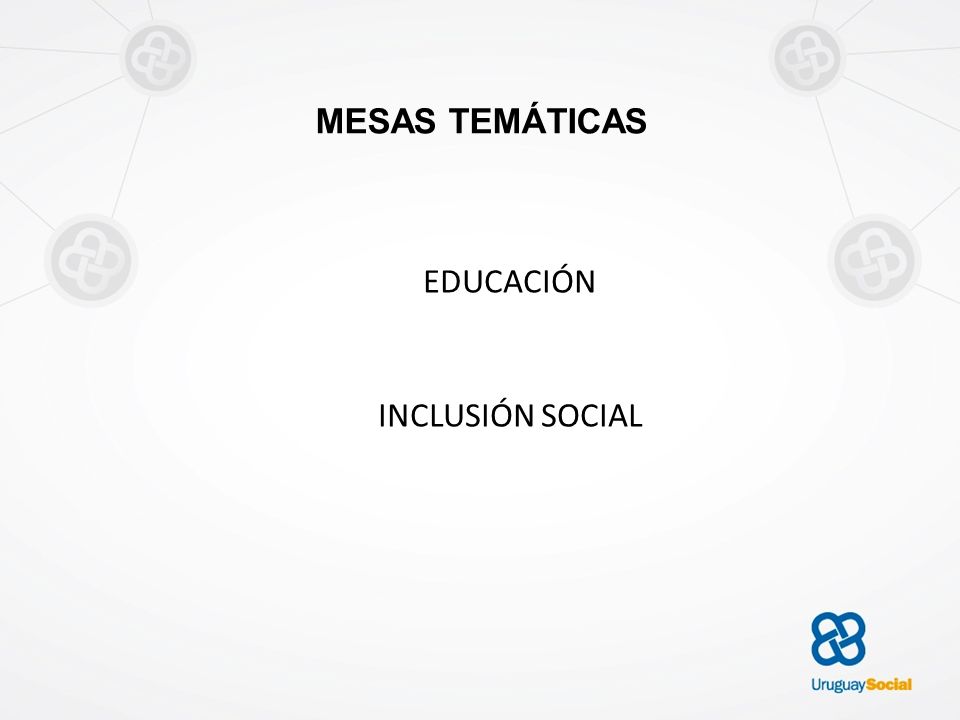 MESAS TEMÁTICAS

EDUCACIÓN

INCLUSIÓN SOCIAL

UruguaySocial